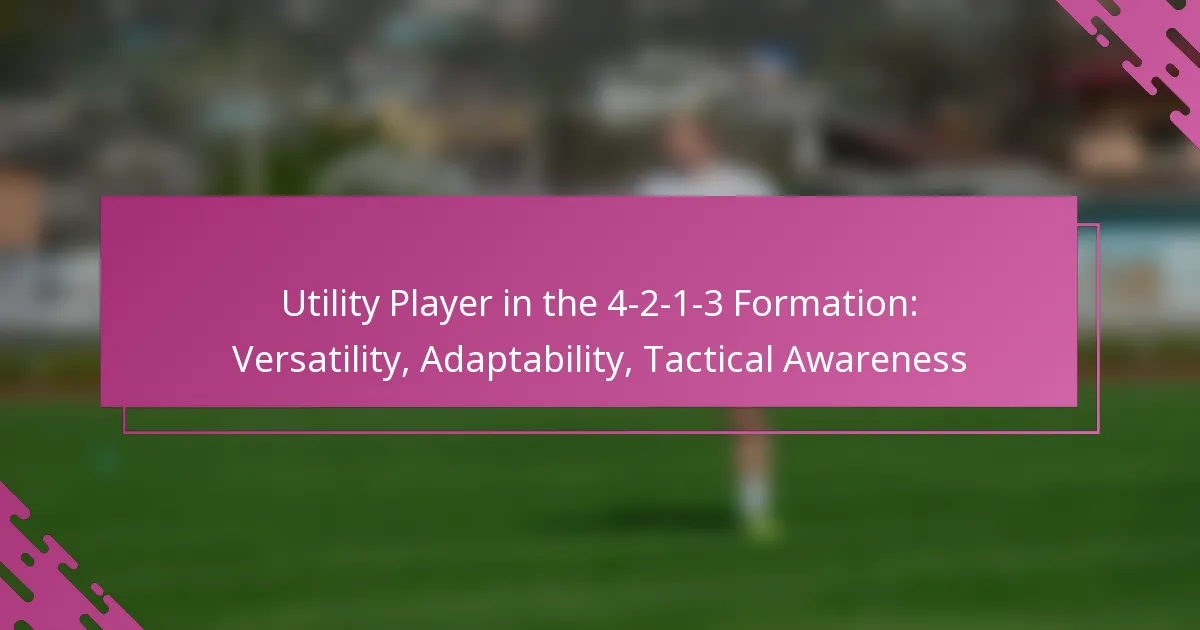 Utility Player in the 4-2-1-3 Formation: Versatility, Adaptability, Tactical Awareness